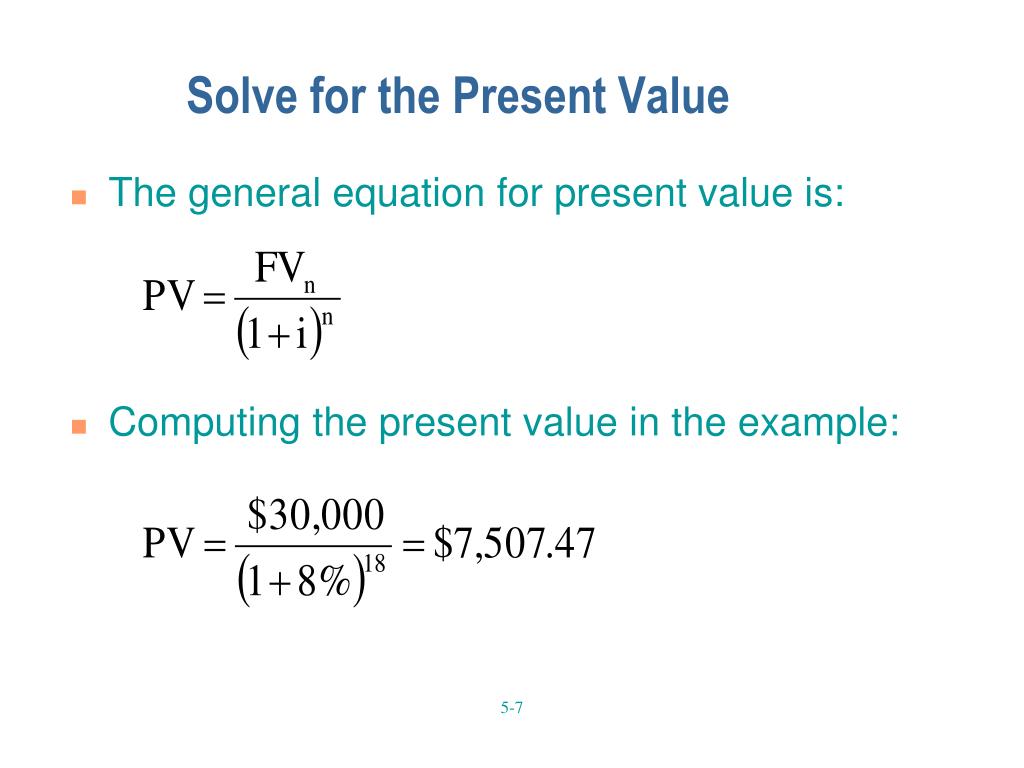 Solve for the Present Value

The general equation for present value is:

$PV = \frac{FV_n}{(1+i)^n}$

Computing the present value in the example:

$PV = \frac{\$30,000}{(1+8\%)^{18}} = \$7,507.47$

5-7